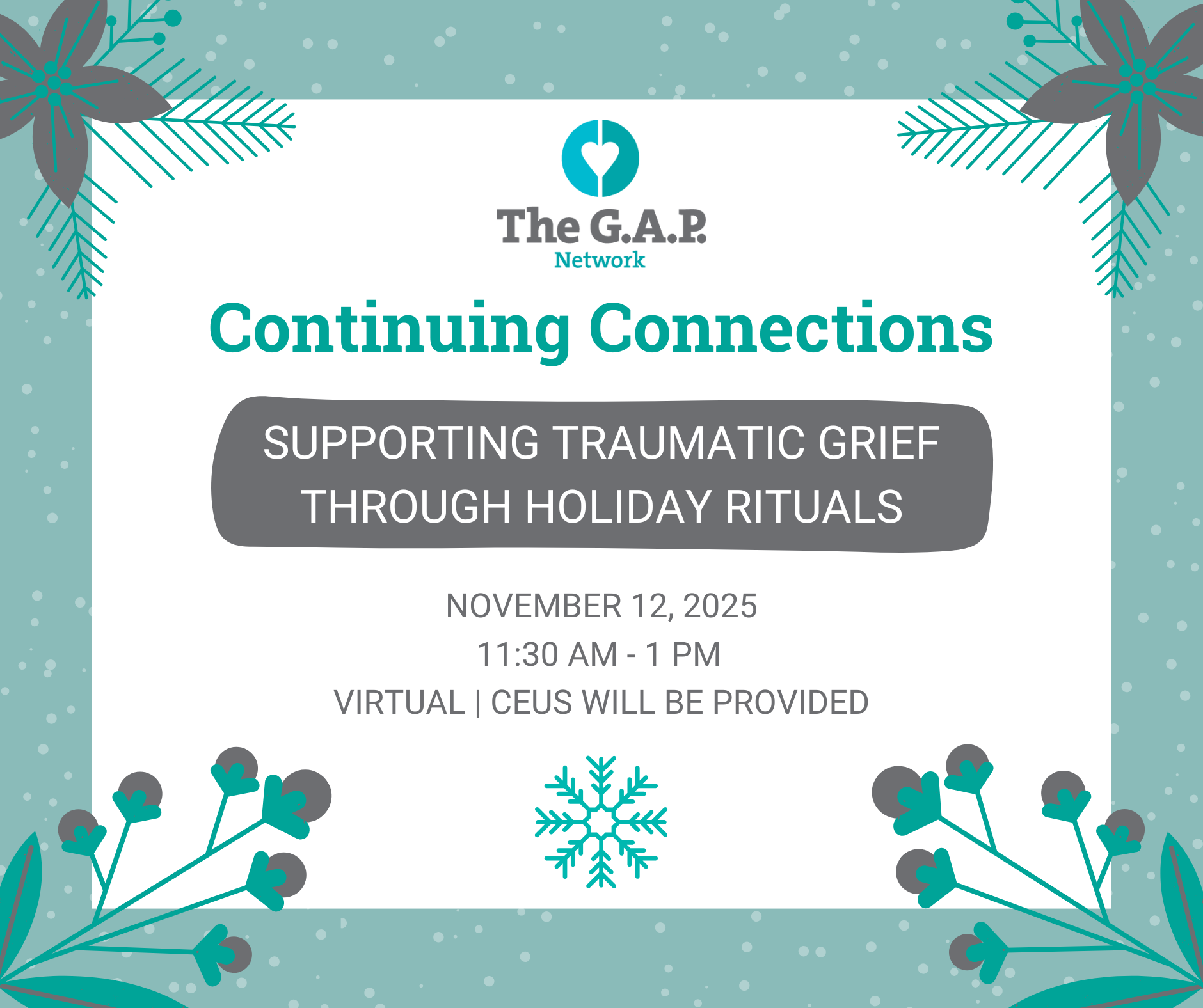 The G.A.P.
Network

Continuing Connections

SUPPORTING TRAUMATIC GRIEF THROUGH HOLIDAY RITUALS

NOVEMBER 12, 2025
11:30 AM - 1 PM
VIRTUAL | CEUS WILL BE PROVIDED